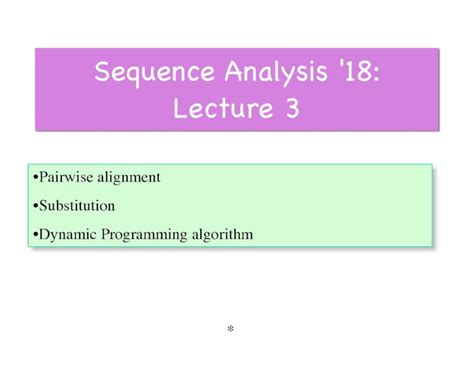 Sequence Analysis '18:
Lecture 3

•Pairwise alignment

•Substitution

•Dynamic Programming algorithm

*